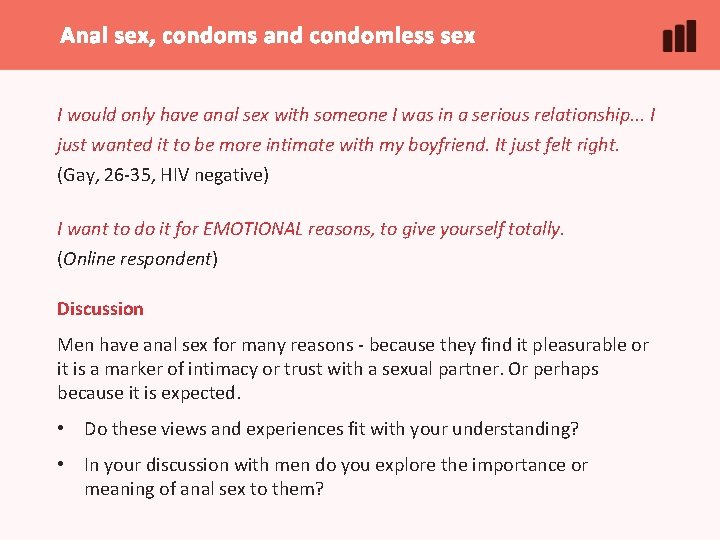 Anal sex, condoms and condomless sex

I would only have anal sex with someone I was in a serious relationship... I just wanted it to be more intimate with my boyfriend. It just felt right.
(Gay, 26-35, HIV negative)

I want to do it for EMOTIONAL reasons, to give yourself totally.
(Online respondent)

Discussion

Men have anal sex for many reasons - because they find it pleasurable or it is a marker of intimacy or trust with a sexual partner. Or perhaps because it is expected.

• Do these views and experiences fit with your understanding?

• In your discussion with men do you explore the importance or meaning of anal sex to them?